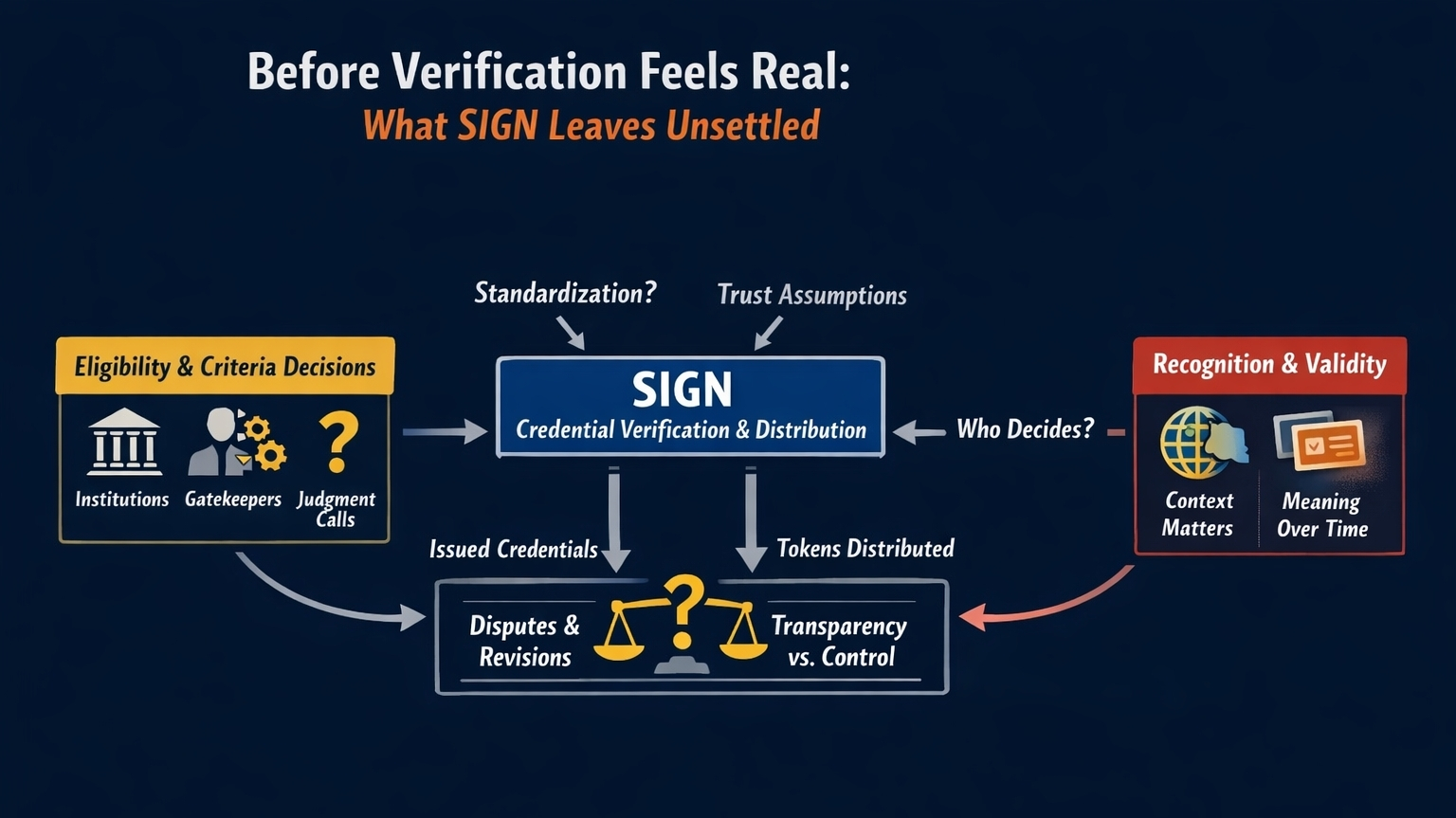 Before Verification Feels Real:
What SIGN Leaves Unsettled

Standardization?

Trust Assumptions

Eligibility & Criteria Decisions

Institutions

Gatekeepers

Judgment Calls

SIGN
Credential Verification & Distribution

Who Decides?

Recognition & Validity

Context Matters

Meaning Over Time

Issued Credentials

Tokens Distributed

Disputes & Revisions

?

Transparency vs. Control